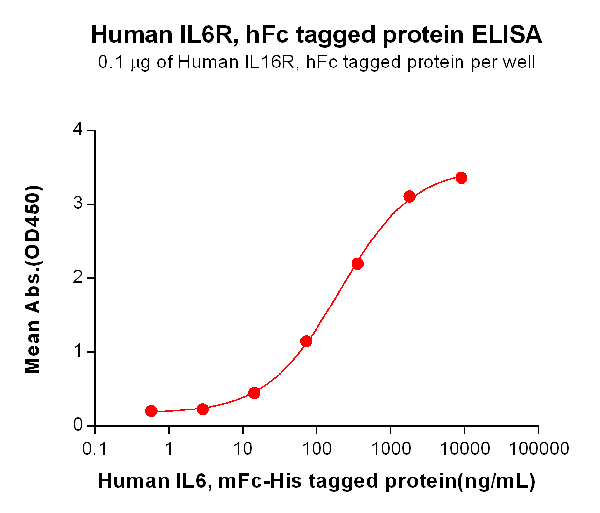 Human IL6R, hFc tagged protein ELISA
0.1 μg of Human IL16R, hFc tagged protein per well

Mean Abs.(OD450)

4
3
2
1
0

0.1 1 10 100 1000 10000 100000

Human IL6, mFc-His tagged protein(ng/mL)